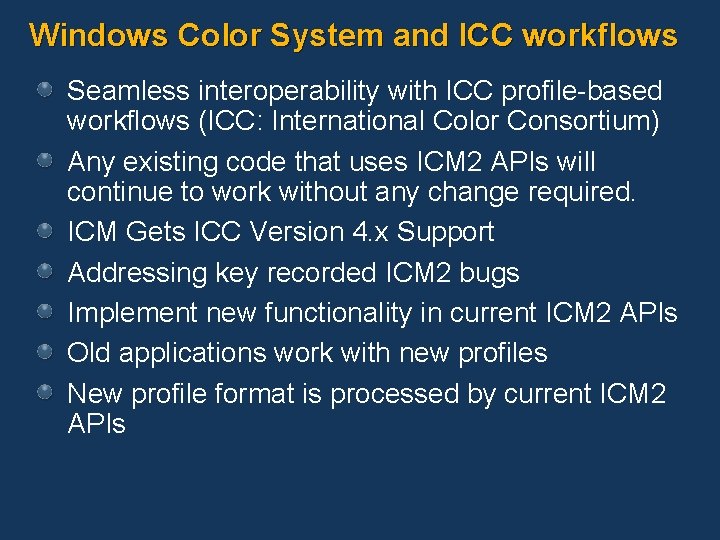 Windows Color System and ICC workflows

Seamless interoperability with ICC profile-based workflows (ICC: International Color Consortium)

Any existing code that uses ICM2 APIs will continue to work without any change required.

ICM Gets ICC Version 4.x Support

Addressing key recorded ICM2 bugs

Implement new functionality in current ICM2 APIs

Old applications work with new profiles

New profile format is processed by current ICM2 APIs